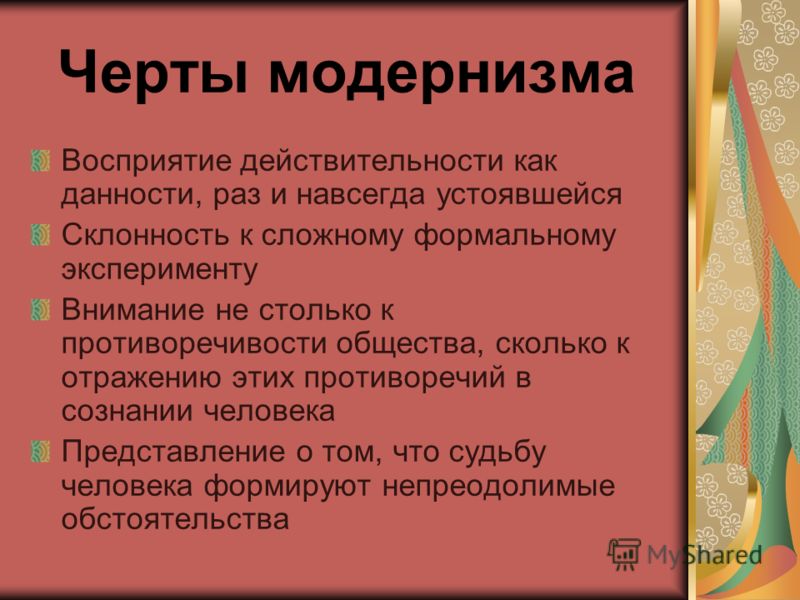 Черты модернизма

Восприятие действительности как данности, раз и навсегда устоявшейся

Склонность к сложному формальному эксперименту

Внимание не столько к противоречивости общества, сколько к отражению этих противоречий в сознании человека

Представление о том, что судьбу человека формируют непреодолимые обстоятельства

MyShared